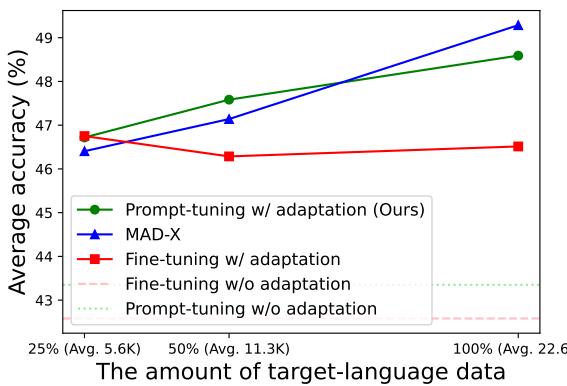 Average accuracy (%)

49
48
47
46
45
44
43

Prompt-tuning w/ adaptation (Ours)
MAD-X
Fine-tuning w/ adaptation
Fine-tuning w/o adaptation
Prompt-tuning w/o adaptation

25% (Avg. 5.6K)
50% (Avg. 11.3K)
100% (Avg. 22.6

The amount of target-language data